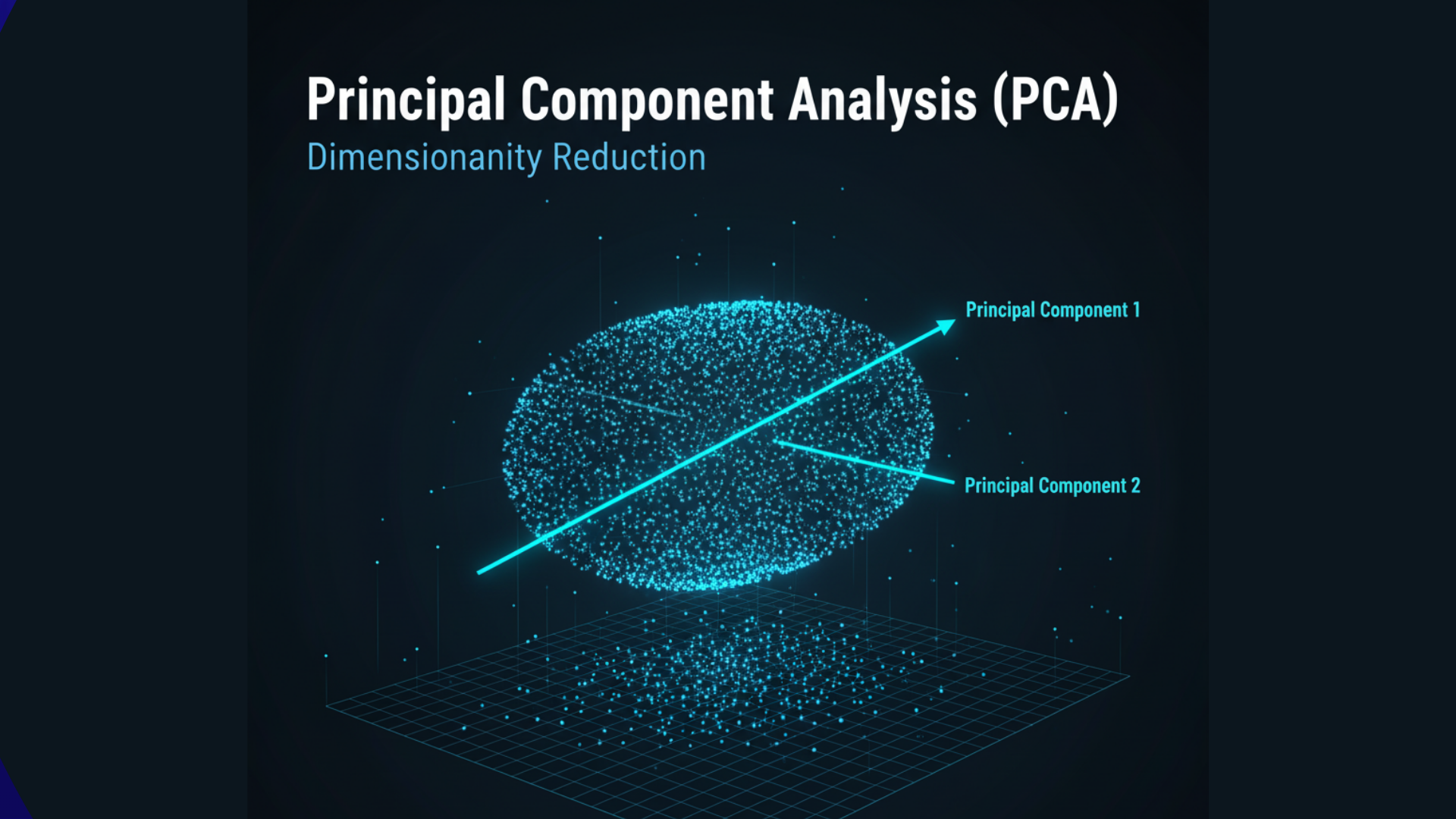 Principal Component Analysis (PCA)
Dimensionanity Reduction

Principal Component 1

Principal Component 2